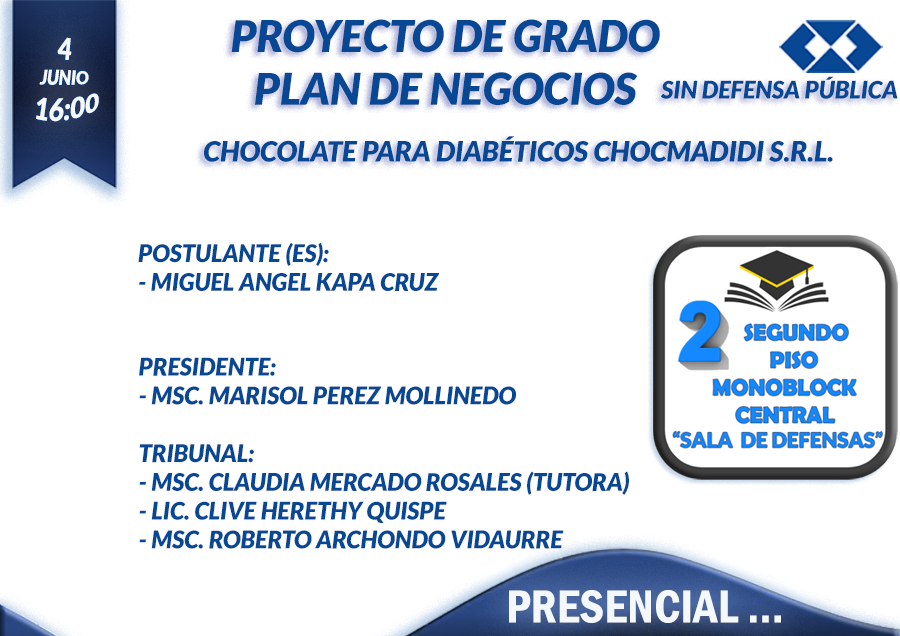 4
JUNIO
16:00

PROYECTO DE GRADO
PLAN DE NEGOCIOS

SIN DEFENSA PÚBLICA

CHOCOLATE PARA DIABÉTICOS CHOCMADIDI S.R.L.

POSTULANTE (ES):
- MIGUEL ANGEL KAPA CRUZ

PRESIDENTE:
- MSC. MARISOL PEREZ MOLLINEDO

TRIBUNAL:
- MSC. CLAUDIA MERCADO ROSALES (TUTORA)
- LIC. CLIVE HERETHY QUISPE
- MSC. ROBERTO ARCHONDO VIDAURRE

2 SEGUNDO PISO MONOBLOCK CENTRAL "SALA DE DEFENSAS"

PRESENCIAL ...